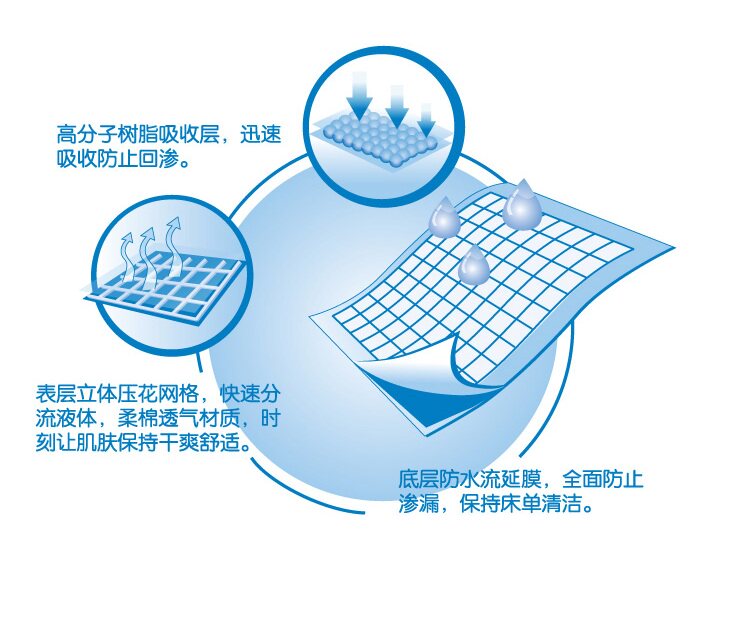 高分子树脂吸收层，迅速吸收防止回渗。

表层立体压花网格，快速分流液体，柔棉透气材质，时刻让肌肤保持干爽舒适。

底层防水流延膜，全面防止渗漏，保持床单清洁。